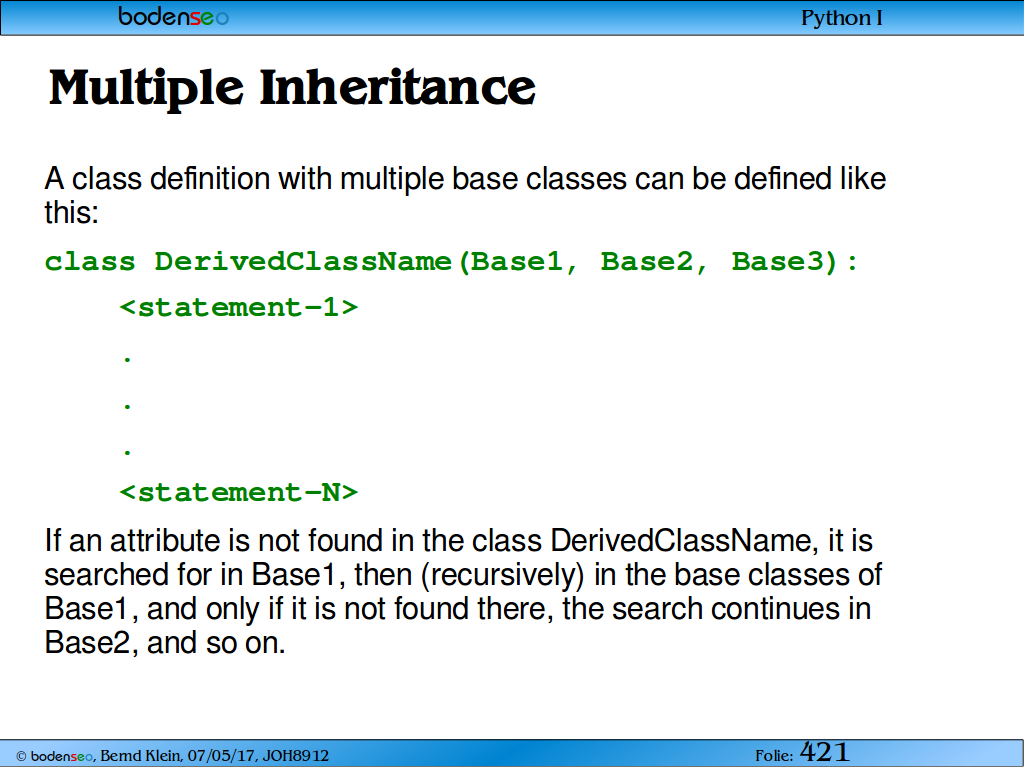 bodenseo

Python I

Multiple Inheritance

A class definition with multiple base classes can be defined like this:

class DerivedClassName(Base1, Base2, Base3):
    <statement-1>
    .
    .
    .
    <statement-N>

If an attribute is not found in the class DerivedClassName, it is searched for in Base1, then (recursively) in the base classes of Base1, and only if it is not found there, the search continues in Base2, and so on.

© bodenseo, Bernd Klein, 07/05/17, JOH8912

Folie: 421